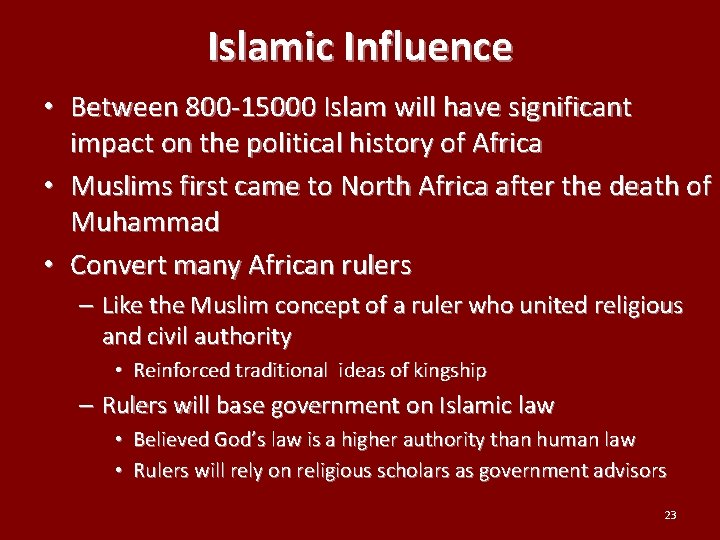 Islamic Influence

• Between 800-15000 Islam will have significant impact on the political history of Africa
• Muslims first came to North Africa after the death of Muhammad
• Convert many African rulers
– Like the Muslim concept of a ruler who united religious and civil authority
• Reinforced traditional ideas of kingship
– Rulers will base government on Islamic law
• Believed God's law is a higher authority than human law
• Rulers will rely on religious scholars as government advisors

23